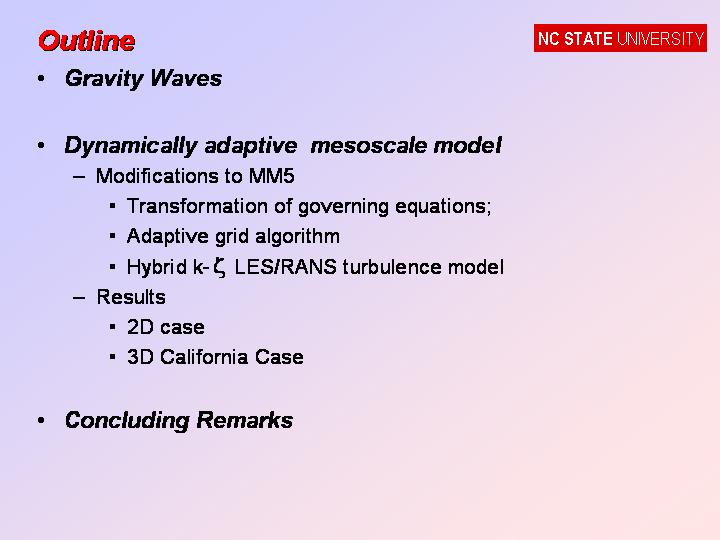 Outline

NC STATE UNIVERSITY

• Gravity Waves

• Dynamically adaptive mesoscale model
– Modifications to MM5
▪ Transformation of governing equations;
▪ Adaptive grid algorithm
▪ Hybrid k-$\zeta$ LES/RANS turbulence model
– Results
▪ 2D case
▪ 3D California Case

• Concluding Remarks